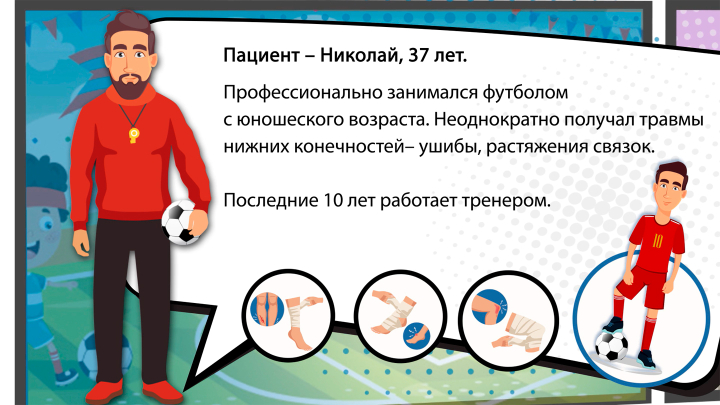 Пациент – Николай, 37 лет.

Профессионально занимался футболом с юношеского возраста. Неоднократно получал травмы нижних конечностей– ушибы, растяжения связок.

Последние 10 лет работает тренером.

10